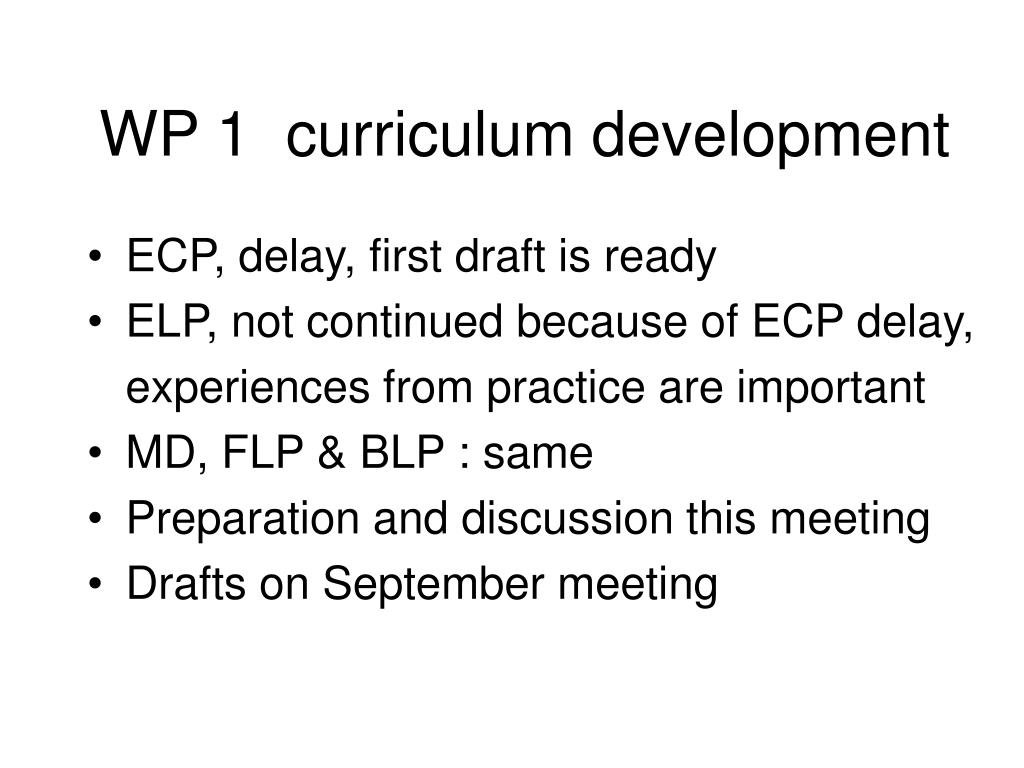 WP 1  curriculum development

• ECP, delay, first draft is ready
• ELP, not continued because of ECP delay, experiences from practice are important
• MD, FLP & BLP : same
• Preparation and discussion this meeting
• Drafts on September meeting